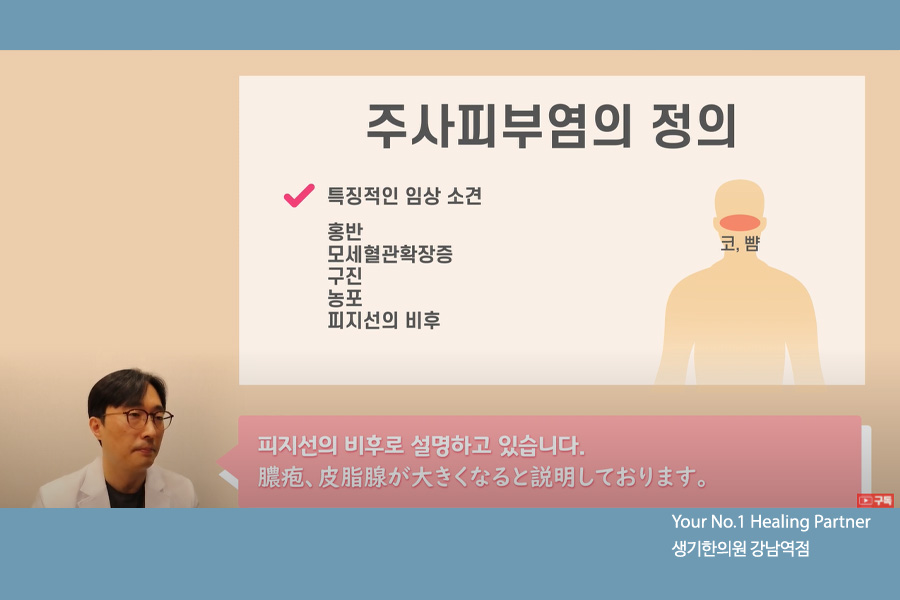 주사피부염의 정의

특징적인 임상 소견

홍반
모세혈관확장증
구진
농포
피지선의 비후

코, 뺨

피지선의 비후로 설명하고 있습니다.
膿疱、皮脂腺が大きくなると説明しております。

구독

Your No.1 Healing Partner
생기한의원 강남역점